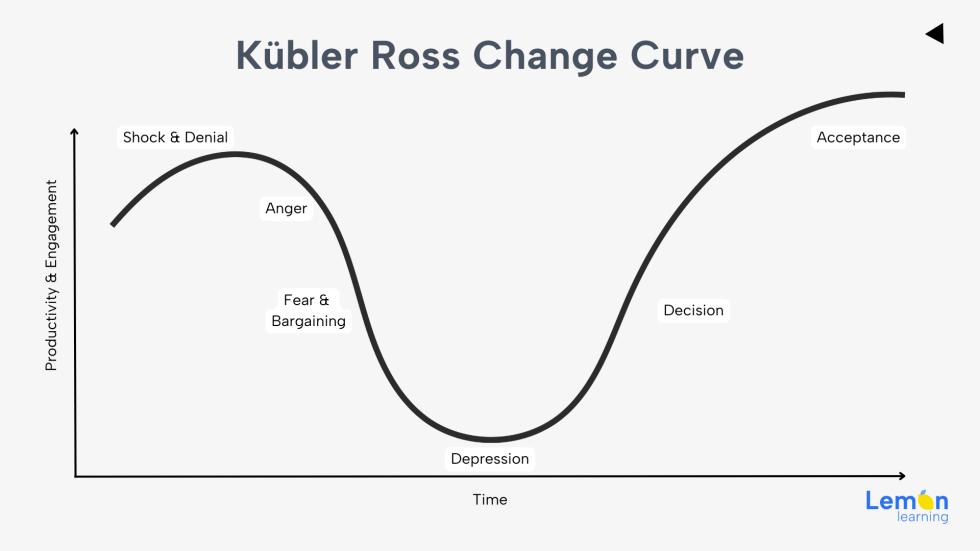 Kübler Ross Change Curve

Productivity & Engagement

Shock & Denial

Anger

Fear & Bargaining

Depression

Decision

Acceptance

Time

Lemon learning